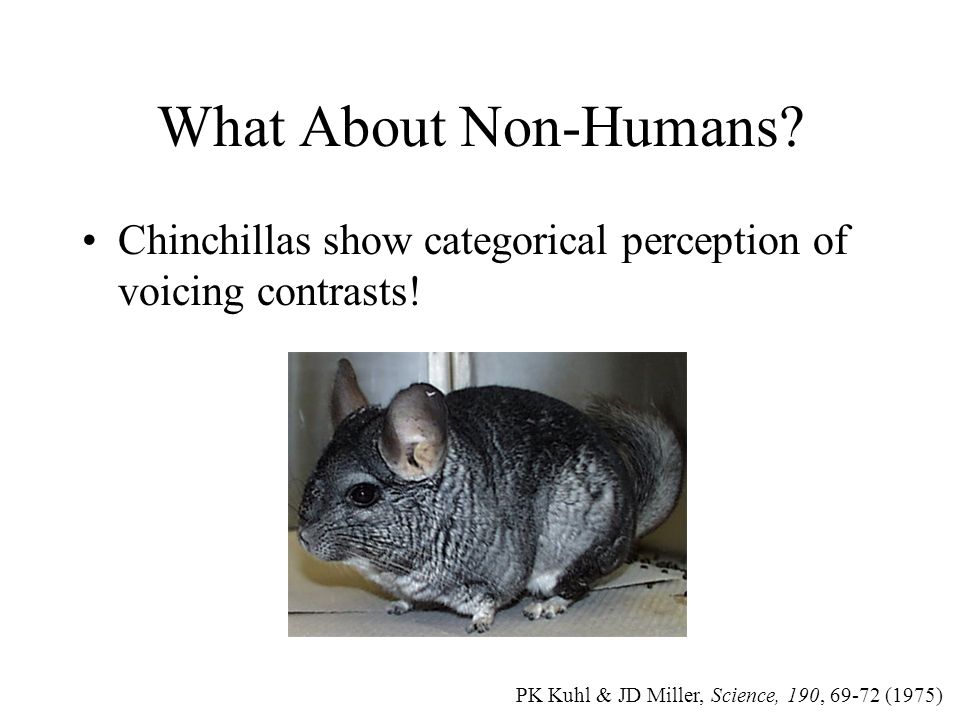 What About Non-Humans?

• Chinchillas show categorical perception of voicing contrasts!

PK Kuhl & JD Miller, Science, 190, 69-72 (1975)